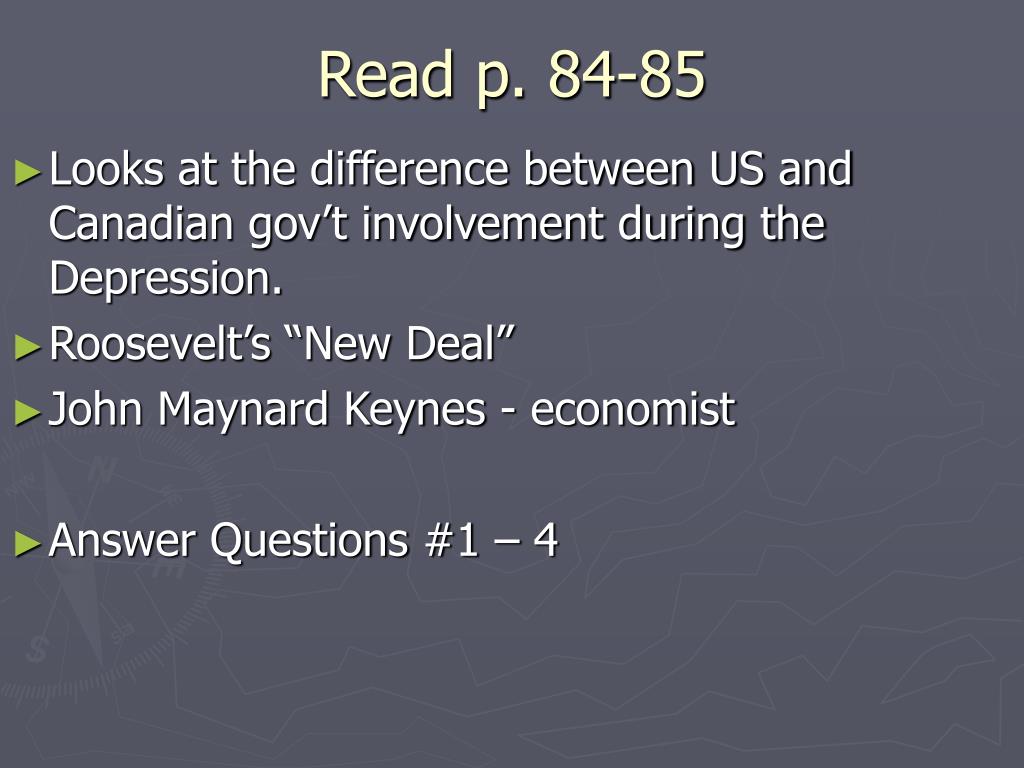 Read p. 84-85

►Looks at the difference between US and Canadian gov’t involvement during the Depression.

►Roosevelt’s “New Deal”

►John Maynard Keynes - economist

►Answer Questions #1 – 4